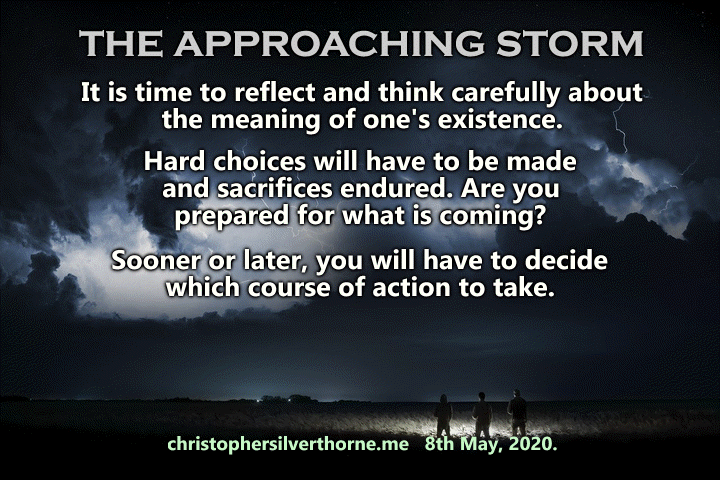 THE APPROACHING STORM

It is time to reflect and think carefully about the meaning of one's existence.

Hard choices will have to be made and sacrifices endured. Are you prepared for what is coming?

Sooner or later, you will have to decide which course of action to take.

christophersilverthorne.me 8th May, 2020.